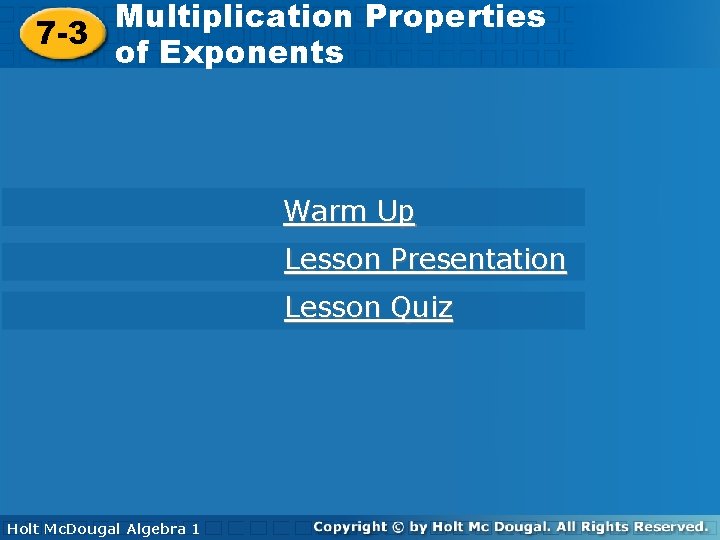 7-3 Multiplication Properties of Exponents

Warm Up

Lesson Presentation

Lesson Quiz

Holt McDougal Algebra 1

Copyright © by Holt Mc Dougal. All Rights Reserved.